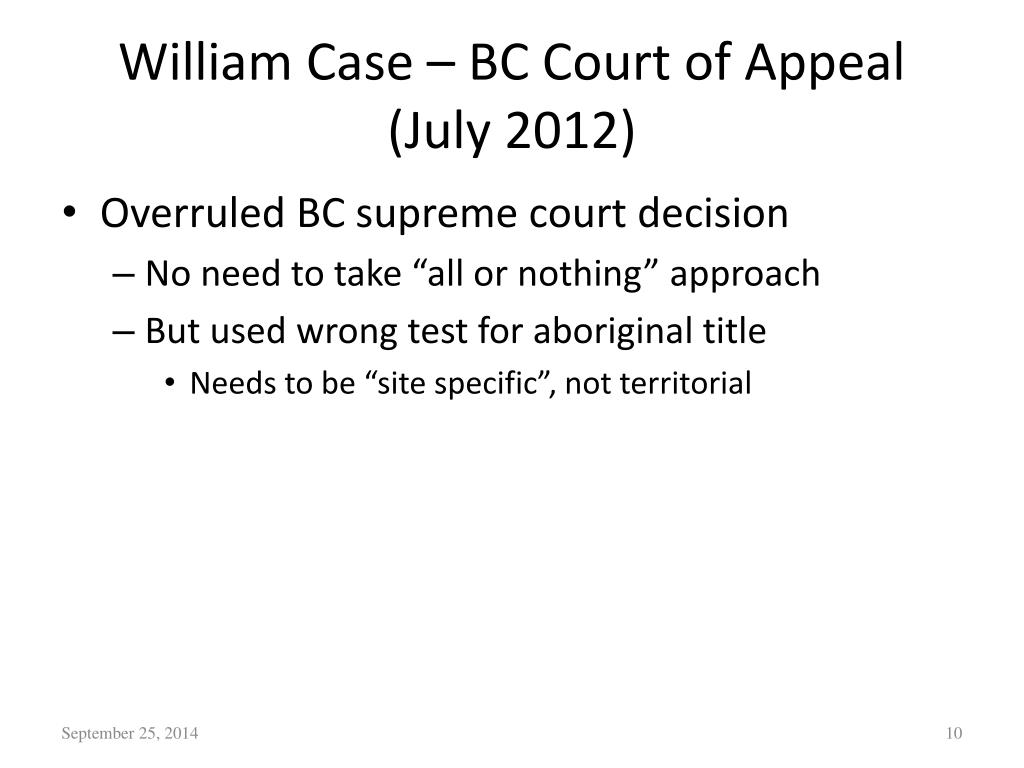 William Case – BC Court of Appeal (July 2012)

• Overruled BC supreme court decision
– No need to take “all or nothing” approach
– But used wrong test for aboriginal title
• Needs to be “site specific”, not territorial

September 25, 2014

10